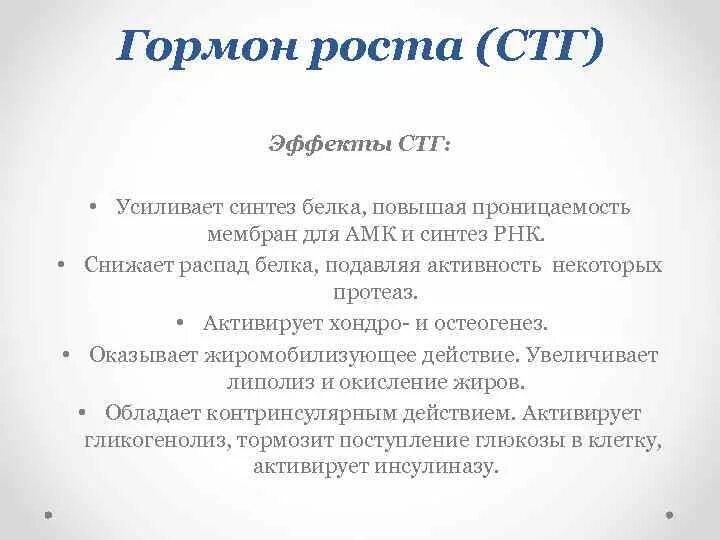 Гормон роста (СТГ)

Эффекты СТГ:

• Усиливает синтез белка, повышая проницаемость мембран для АМК и синтез РНК.
• Снижает распад белка, подавляя активность некоторых протеаз.
• Активирует хондро- и остеогенез.
• Оказывает жиромобилизующее действие. Увеличивает липолиз и окисление жиров.
• Обладает контринсулярным действием. Активирует гликогенолиз, тормозит поступление глюкозы в клетку, активирует инсулиназу.